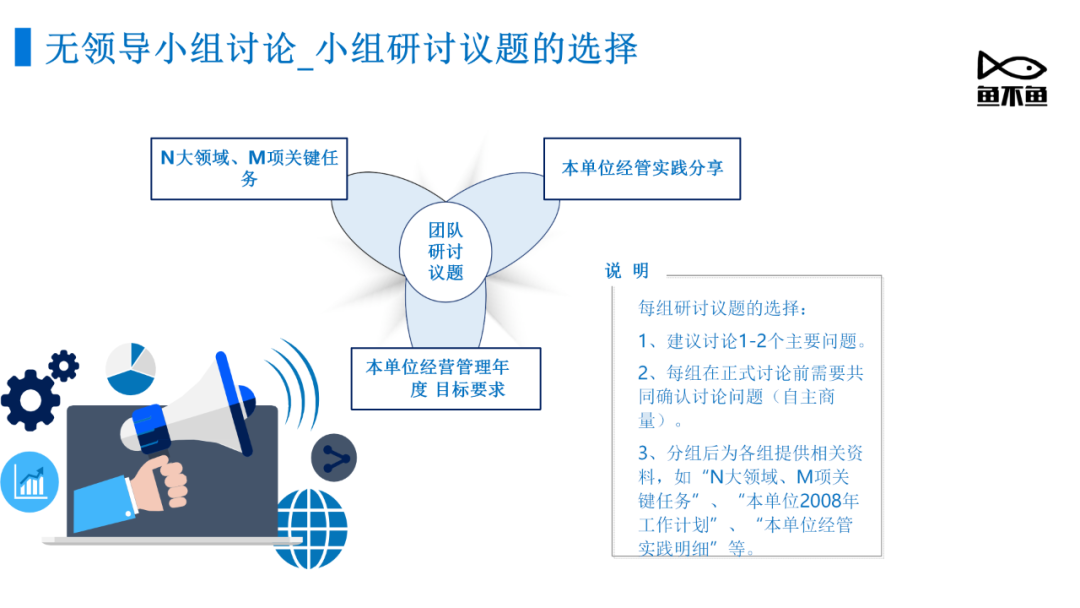 无领导小组讨论_小组研讨议题的选择

鱼不鱼

N大领域、M项关键任务

本单位经管实践分享

团队研讨议题

本单位经营管理年度 目标要求

说 明

每组研讨议题的选择：

1、建议讨论1-2个主要问题。

2、每组在正式讨论前需要共同确认讨论问题（自主商量）。

3、分组后为各组提供相关资料，如“N大领域、M项关键任务”、“本单位2008年工作计划”、“本单位经管实践明细”等。